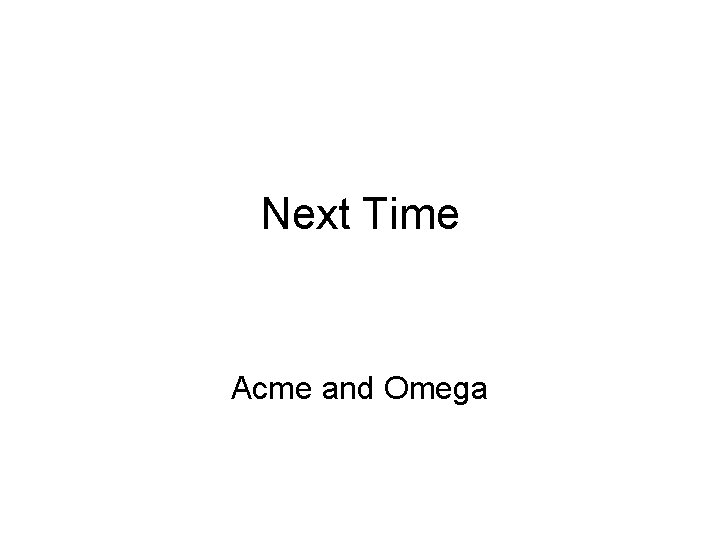 Next Time

Acme and Omega